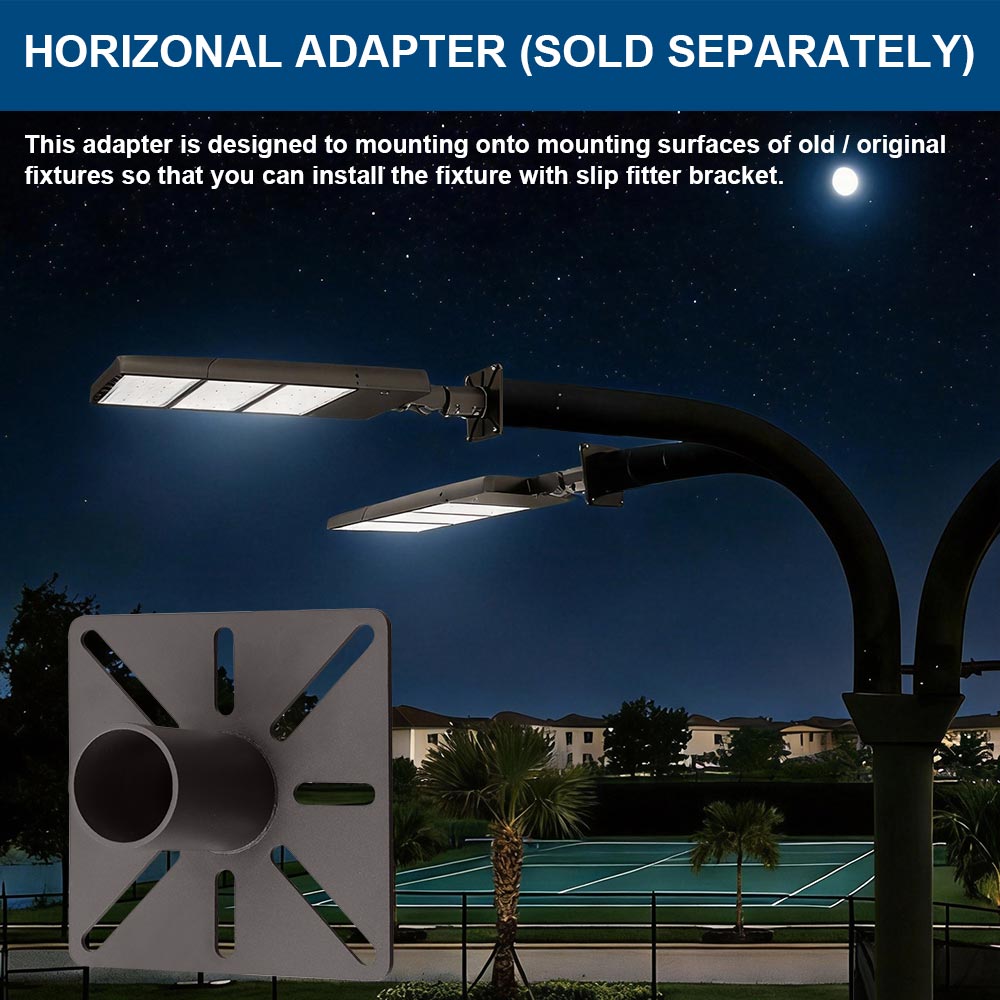 HORIZONAL ADAPTER (SOLD SEPARATELY)

This adapter is designed to mounting onto mounting surfaces of old / original fixtures so that you can install the fixture with slip fitter bracket.